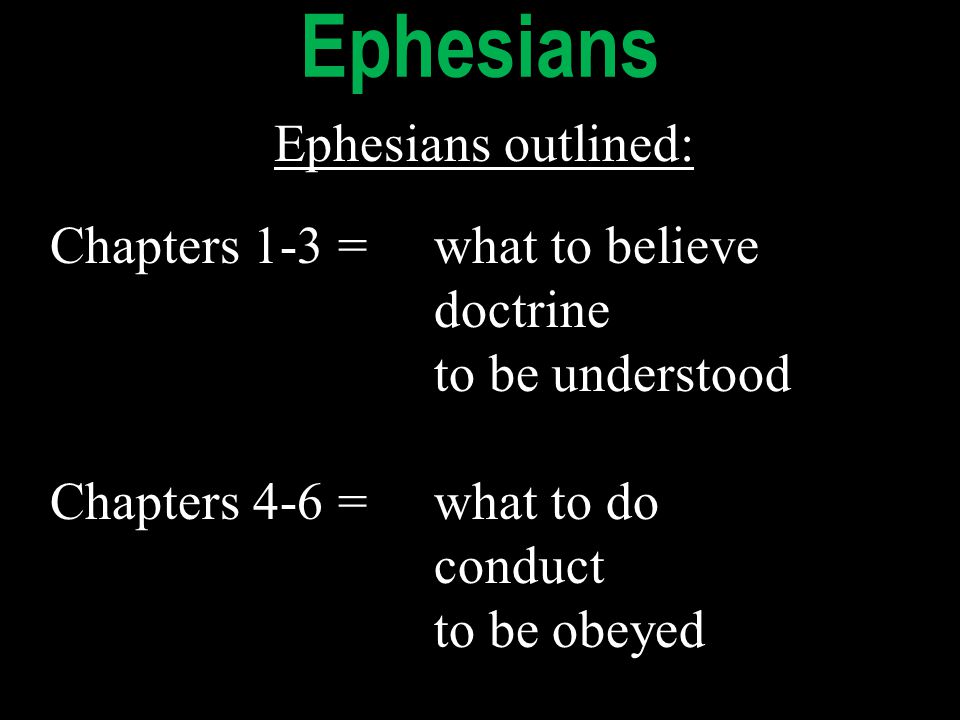 Ephesians

Ephesians outlined:

Chapters 1-3 = what to believe
doctrine
to be understood

Chapters 4-6 = what to do
conduct
to be obeyed